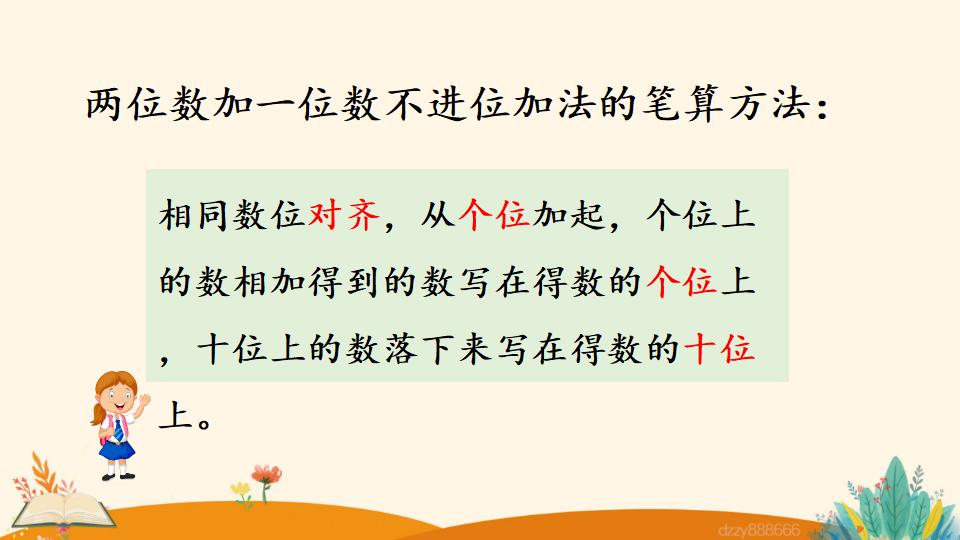 两位数加一位数不进位加法的笔算方法：

相同数位对齐，从个位加起，个位上的数相加得到的数写在得数的个位上，十位上的数落下来写在得数的十位上。

dzzy888666